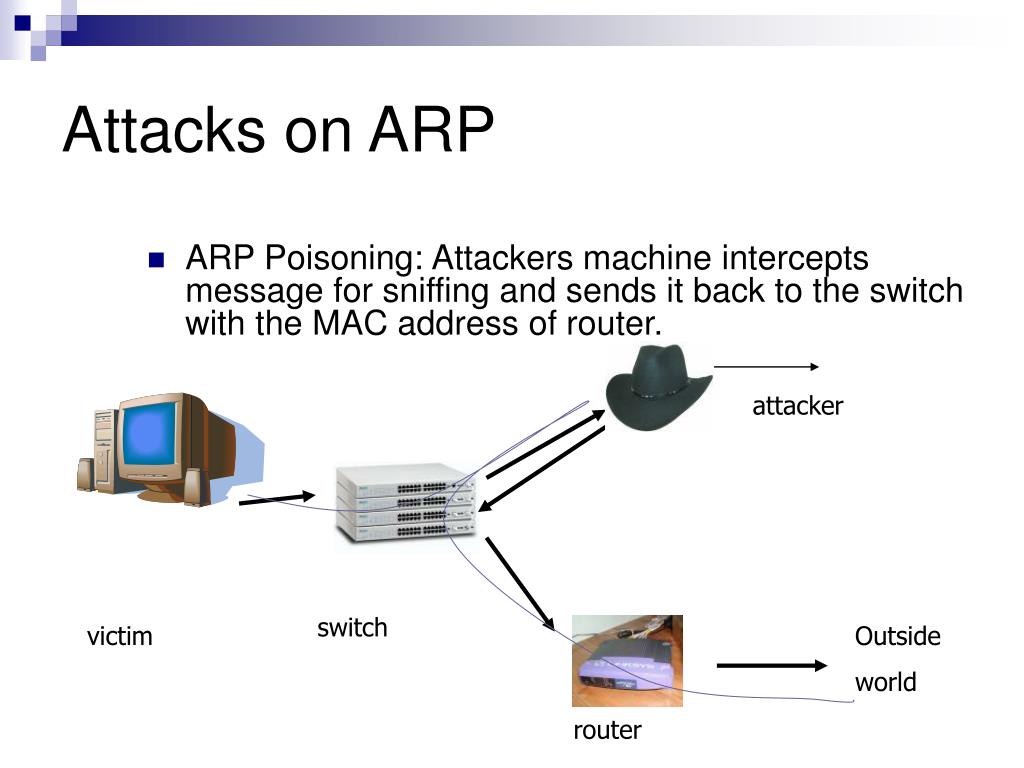 Attacks on ARP

ARP Poisoning: Attackers machine intercepts message for sniffing and sends it back to the switch with the MAC address of router.

attacker

victim

switch

router

Outside world